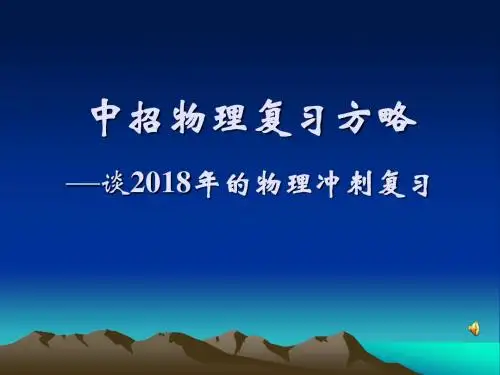 中招物理复习方略

—谈2018年的物理冲刺复习